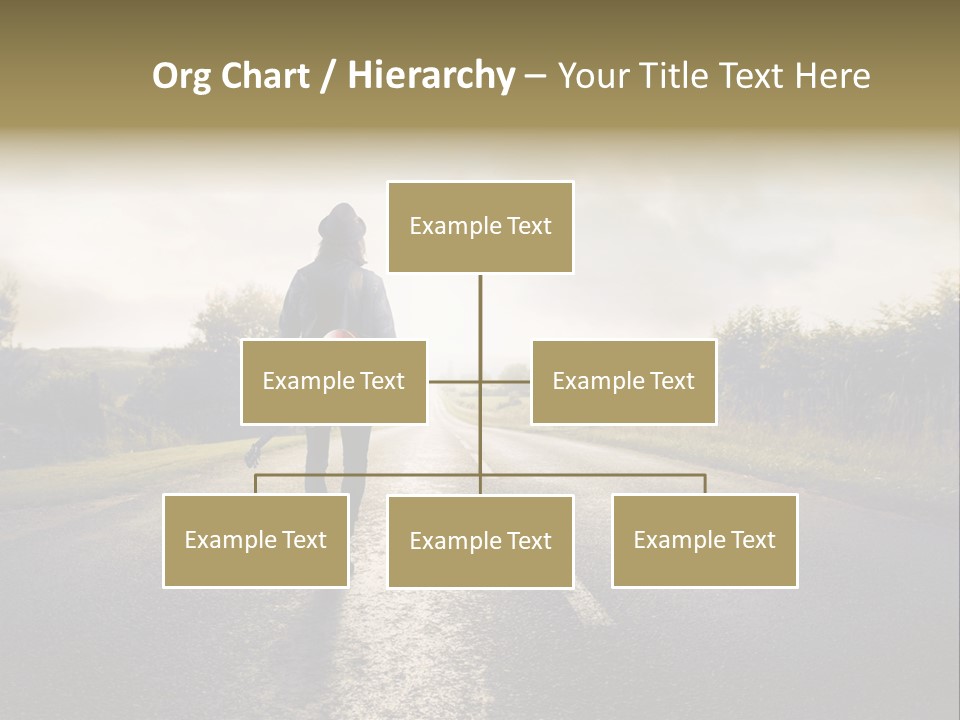 Org Chart / Hierarchy – Your Title Text Here

Example Text

Example Text

Example Text

Example Text

Example Text

Example Text